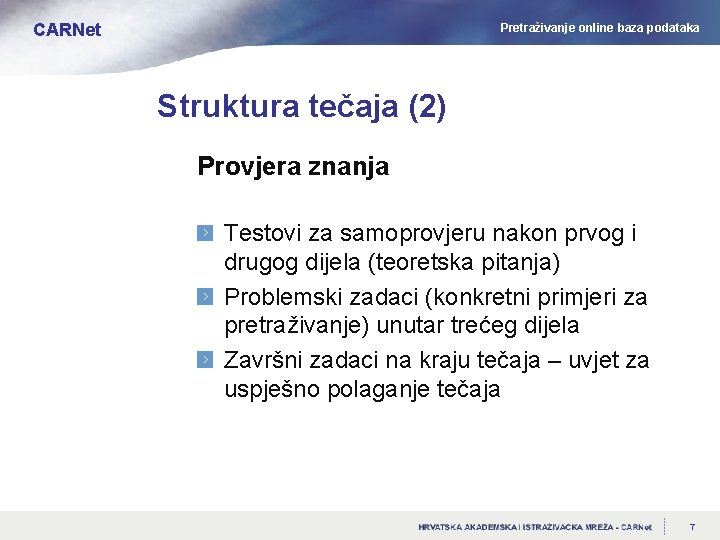 CARNet

Pretraživanje online baza podataka

Struktura tečaja (2)

Provjera znanja

Testovi za samoprovjeru nakon prvog i drugog dijela (teoretska pitanja)

Problemski zadaci (konkretni primjeri za pretraživanje) unutar trećeg dijela

Završni zadaci na kraju tečaja – uvjet za uspješno polaganje tečaja

HRVATSKA AKADEMSKA I ISTRAŽIVAČKA MREŽA - CARNet

7